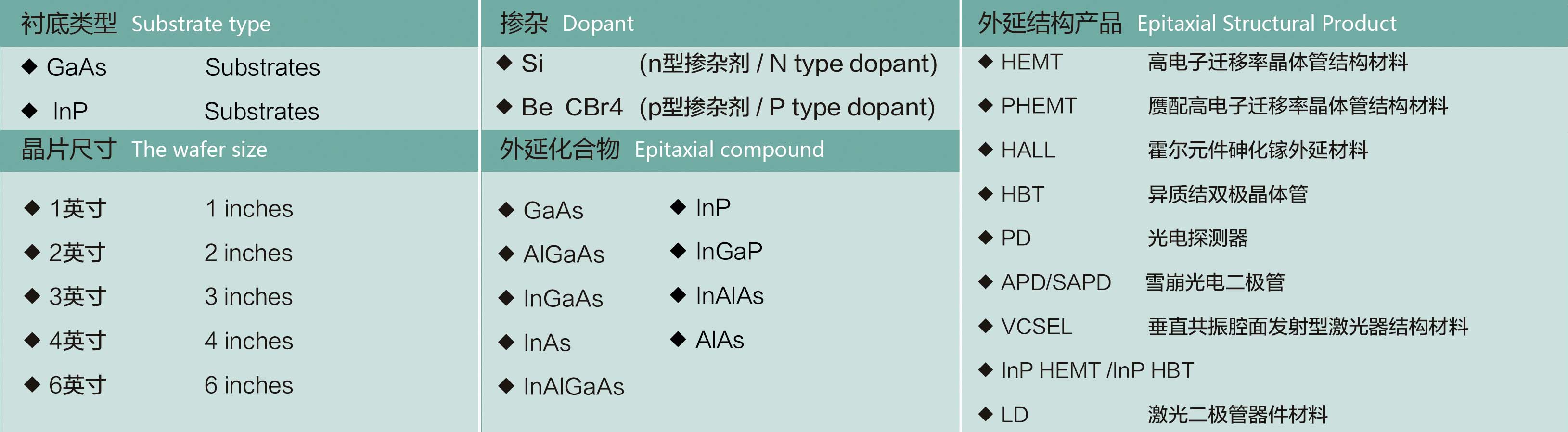 衬底类型 Substrate type

◆ GaAs Substrates

◆ InP Substrates

晶片尺寸 The wafer size

◆ 1英寸 1 inches

◆ 2英寸 2 inches

◆ 3英寸 3 inches

◆ 4英寸 4 inches

◆ 6英寸 6 inches

掺杂 Dopant

◆ Si (n型掺杂剂 / N type dopant)

◆ Be CBr4 (p型掺杂剂 / P type dopant)

外延化合物 Epitaxial compound

◆ GaAs

◆ AlGaAs

◆ InGaAs

◆ InAs

◆ InAlGaAs

◆ InP

◆ InGaP

◆ InAlAs

◆ AlAs

外延结构产品 Epitaxial Structural Product

◆ HEMT 高电子迁移率晶体管结构材料

◆ PHEMT 赝配高电子迁移率晶体管结构材料

◆ HALL 霍尔元件砷化镓外延材料

◆ HBT 异质结双极晶体管

◆ PD 光电探测器

◆ APD/SAPD 雪崩光电二极管

◆ VCSEL 垂直共振腔面发射型激光器结构材料

◆ InP HEMT /InP HBT

◆ LD 激光二极管器件材料